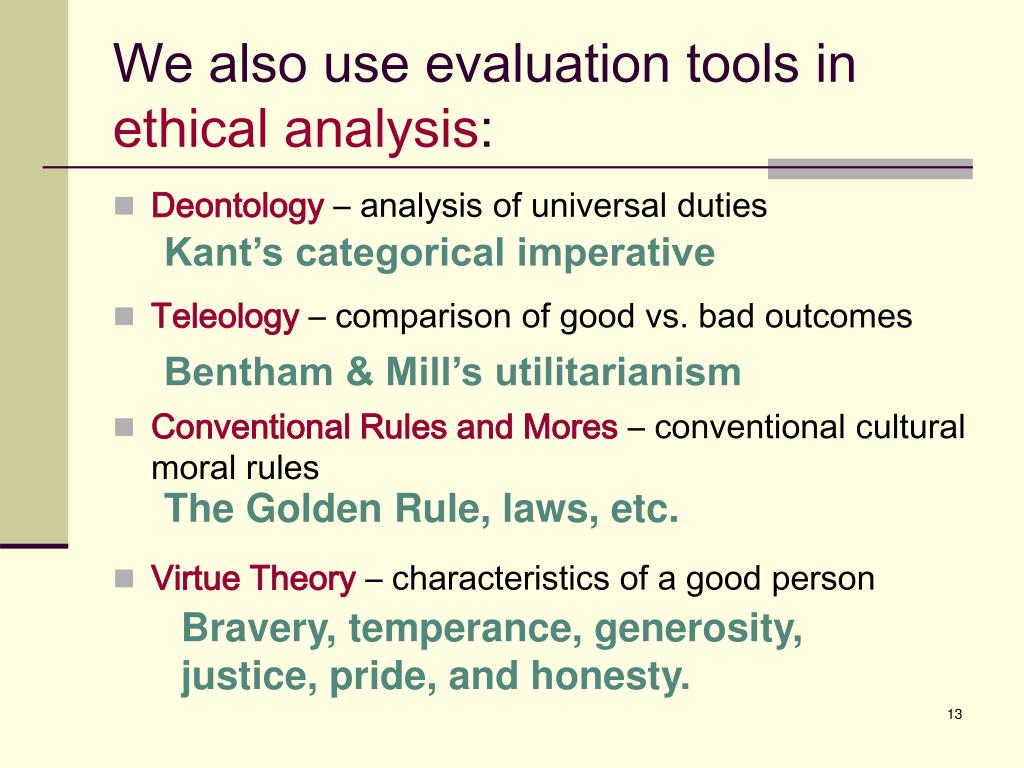 We also use evaluation tools in ethical analysis:

Deontology – analysis of universal duties
Kant’s categorical imperative

Teleology – comparison of good vs. bad outcomes
Bentham & Mill’s utilitarianism

Conventional Rules and Mores – conventional cultural moral rules
The Golden Rule, laws, etc.

Virtue Theory – characteristics of a good person
Bravery, temperance, generosity, justice, pride, and honesty.

13